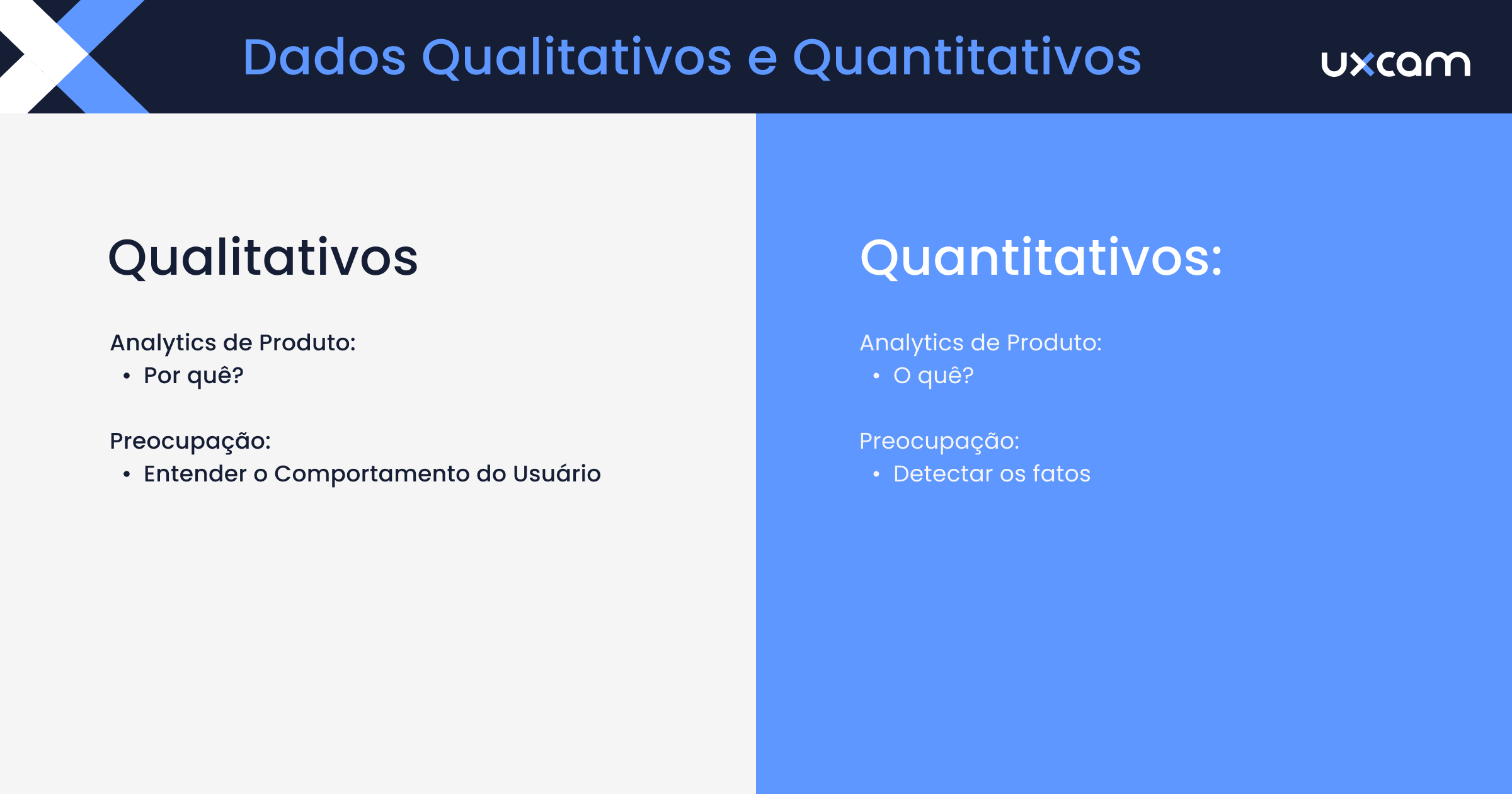 Dados Qualitativos e Quantitativos

uxcam

Qualitativos

Analytics de Produto:
• Por quê?

Preocupação:
• Entender o Comportamento do Usuário

Quantitativos:

Analytics de Produto:
• O quê?

Preocupação:
• Detectar os fatos